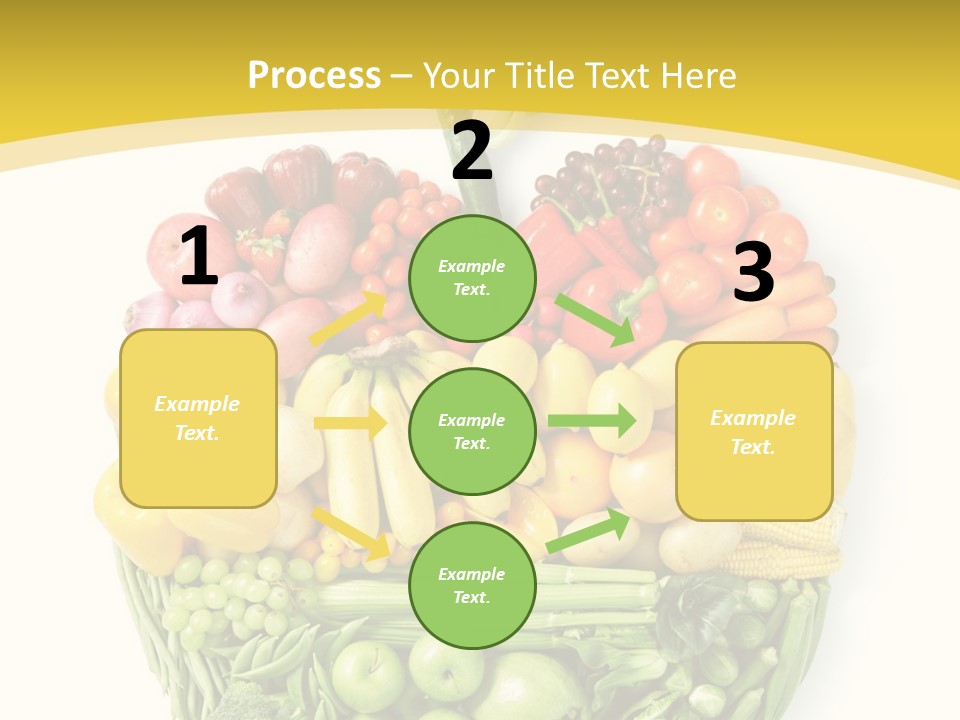 Process – Your Title Text Here

1

Example Text.

2

Example Text.

Example Text.

Example Text.

3

Example Text.